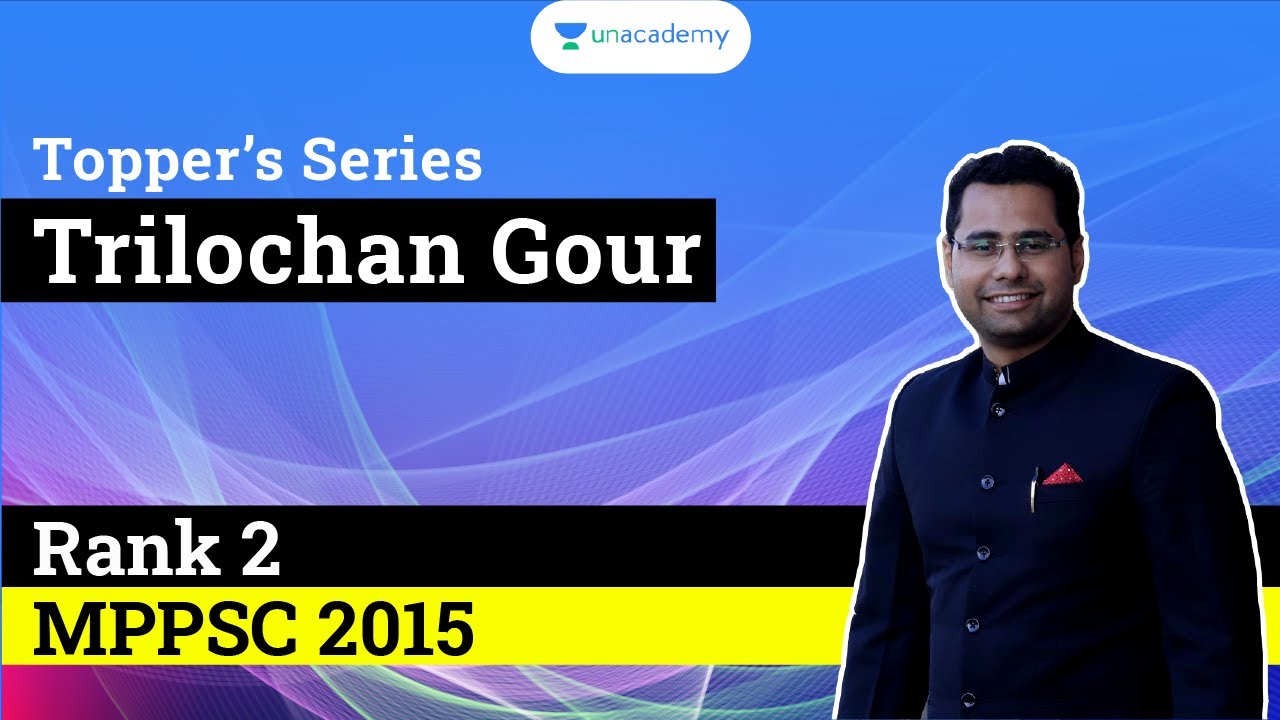 unacademy

Topper's Series

Trilochan Gour

Rank 2

MPPSC 2015